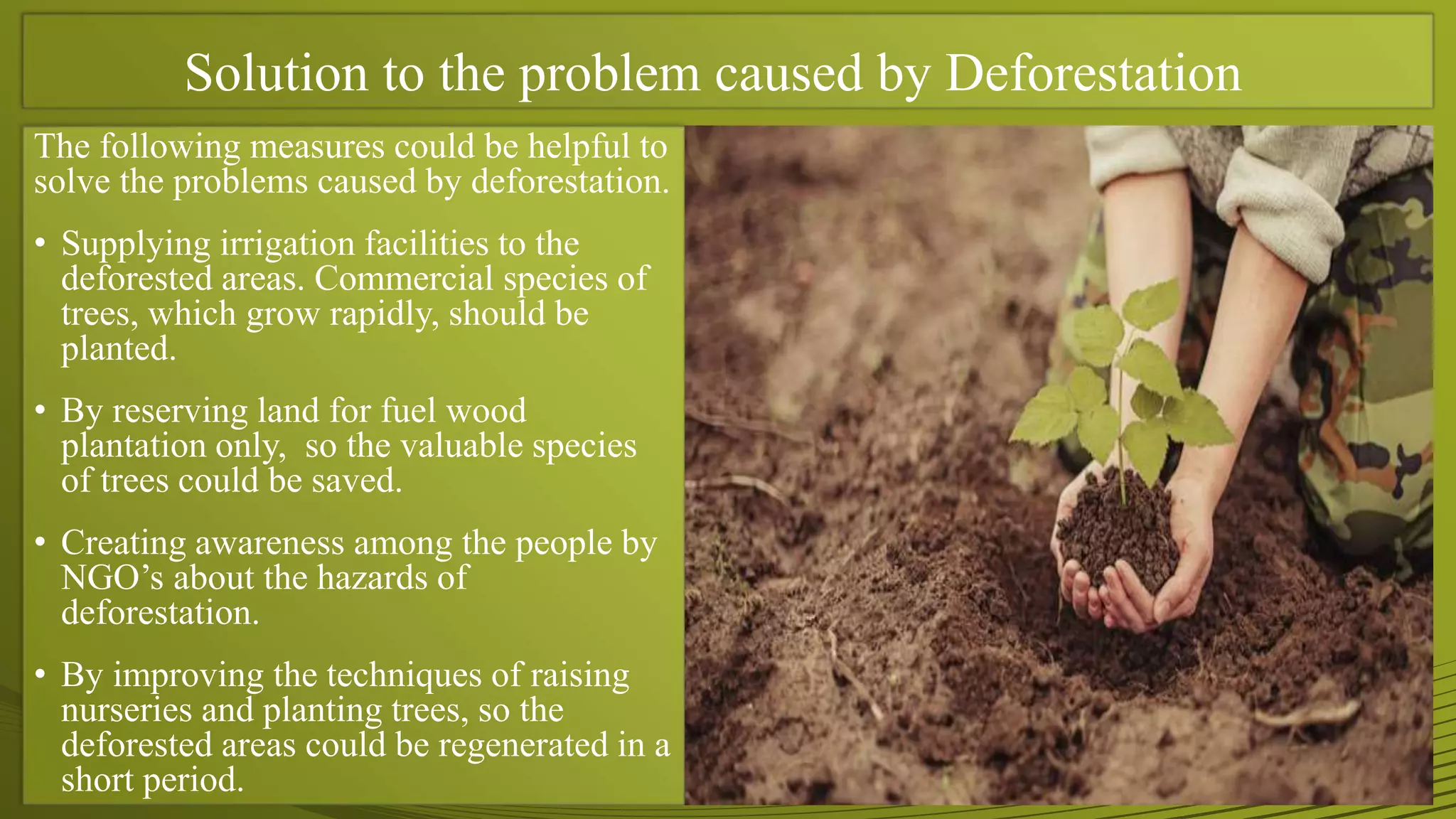 Solution to the problem caused by Deforestation

The following measures could be helpful to solve the problems caused by deforestation.

• Supplying irrigation facilities to the deforested areas. Commercial species of trees, which grow rapidly, should be planted.

• By reserving land for fuel wood plantation only,  so the valuable species of trees could be saved.

• Creating awareness among the people by NGO's about the hazards of deforestation.

• By improving the techniques of raising nurseries and planting trees, so the deforested areas could be regenerated in a short period.